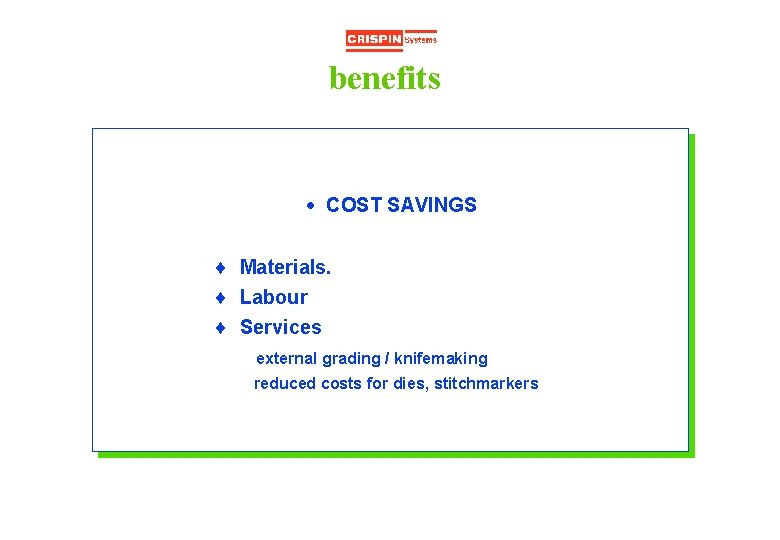 CRISPIN Systems

benefits

• COST SAVINGS

♦ Materials.
♦ Labour
♦ Services

external grading / knifemaking
reduced costs for dies, stitchmarkers